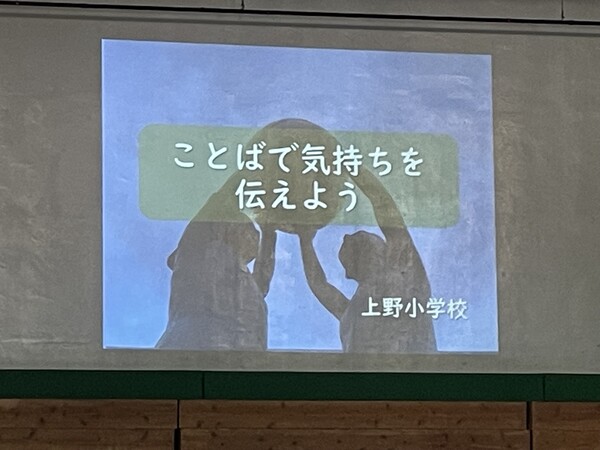 ことばで気持ちを
伝えよう

上野小学校